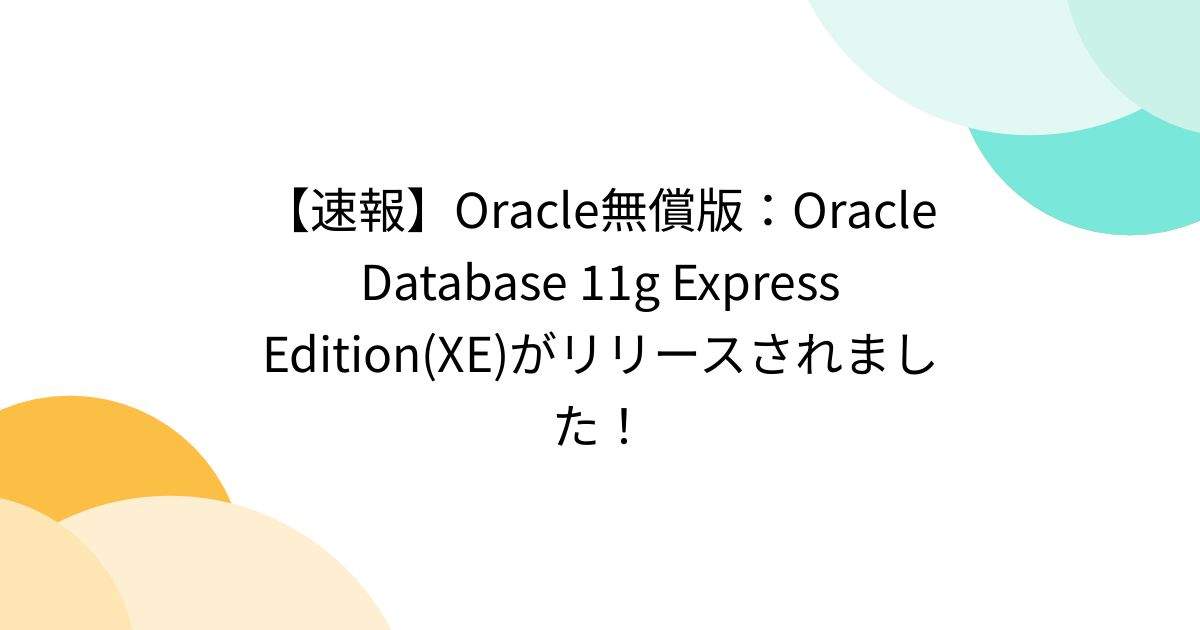 【速報】Oracle無償版：Oracle Database 11g Express Edition(XE)がリリースされました！